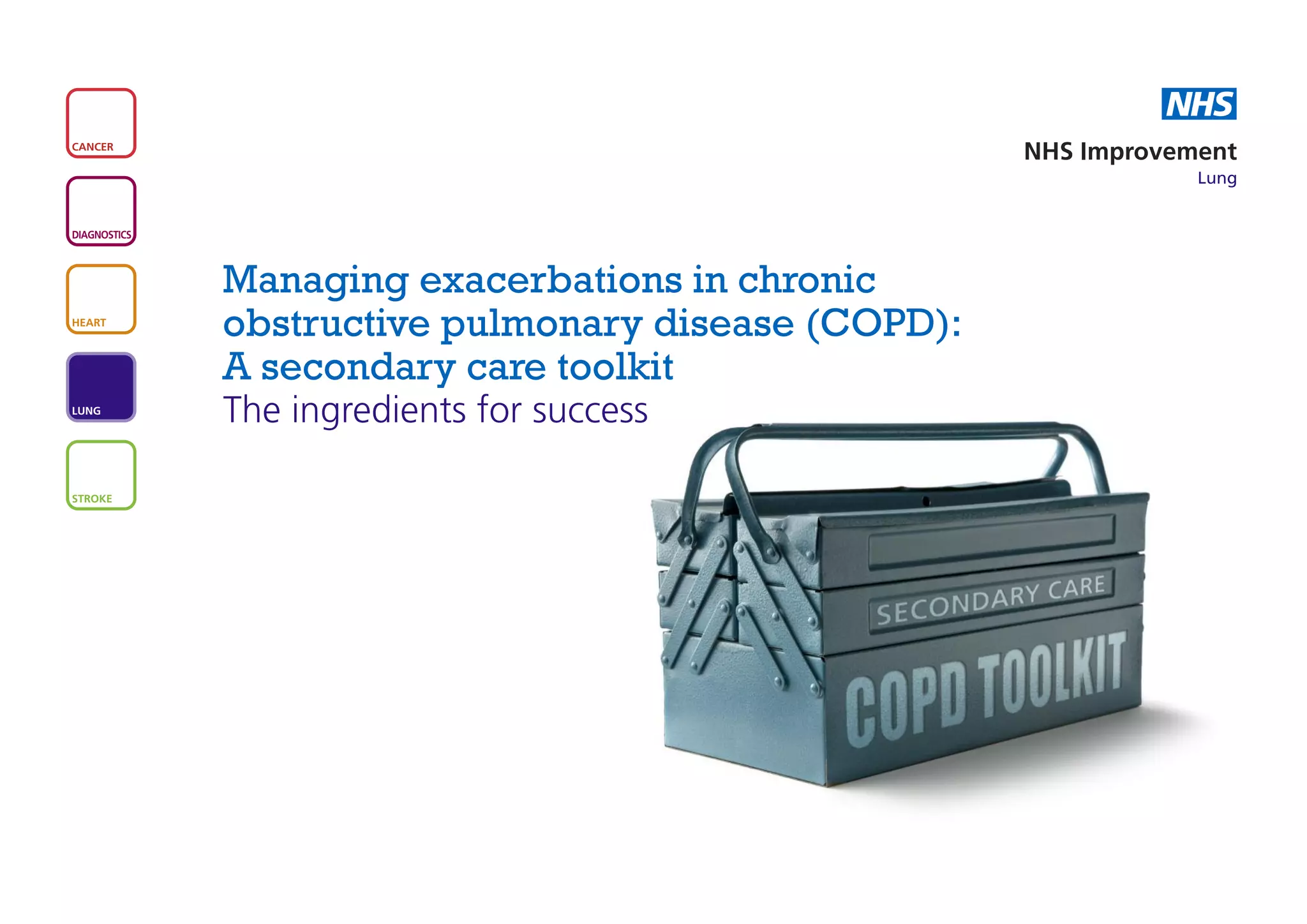 CANCER

DIAGNOSTICS

HEART

LUNG

STROKE

NHS

NHS Improvement
Lung

Managing exacerbations in chronic obstructive pulmonary disease (COPD): A secondary care toolkit
The ingredients for success

SECONDARY CARE
COPD TOOLKIT